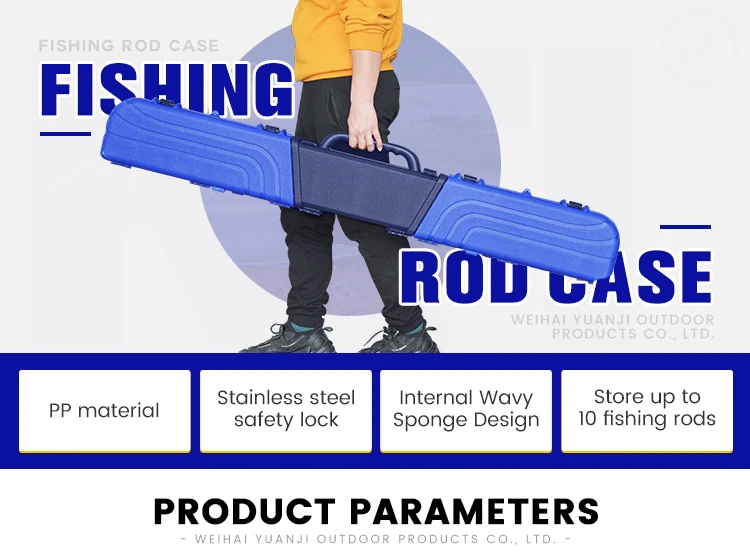 FISHING ROD CASE

FISHING

ROD CASE

WEIHAI YUANJI OUTDOOR PRODUCTS CO., LTD.

PP material

Stainless steel safety lock

Internal Wavy Sponge Design

Store up to 10 fishing rods

PRODUCT PARAMETERS

- WEIHAI YUANJI OUTDOOR PRODUCTS CO., LTD. -